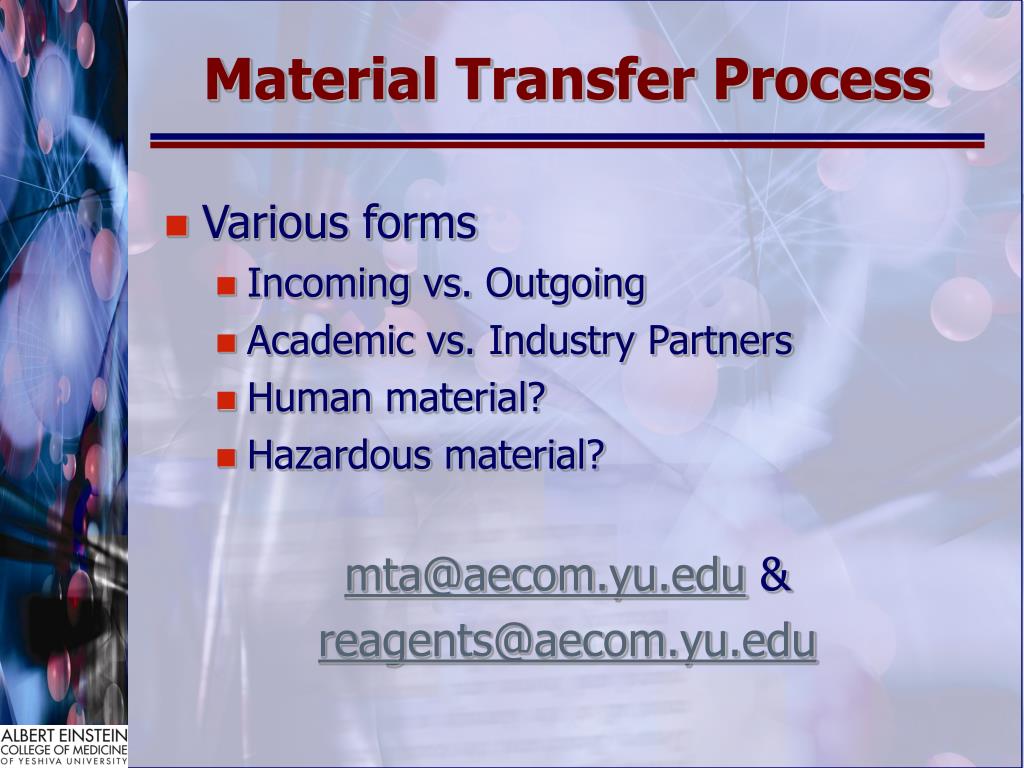 Material Transfer Process

Various forms
Incoming vs. Outgoing
Academic vs. Industry Partners
Human material?
Hazardous material?

mta@aecom.yu.edu &
reagents@aecom.yu.edu

ALBERT EINSTEIN
COLLEGE OF MEDICINE
OF YESHIVA UNIVERSITY